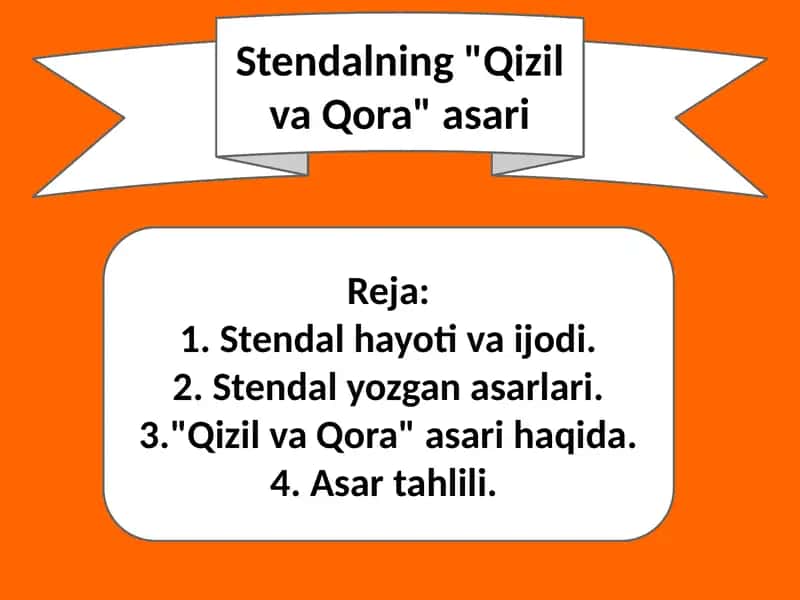 Stendalning "Qizil va Qora" asari

Reja:
1. Stendal hayoti va ijodi.
2. Stendal yozgan asarlari.
3."Qizil va Qora" asari haqida.
4. Asar tahlili.